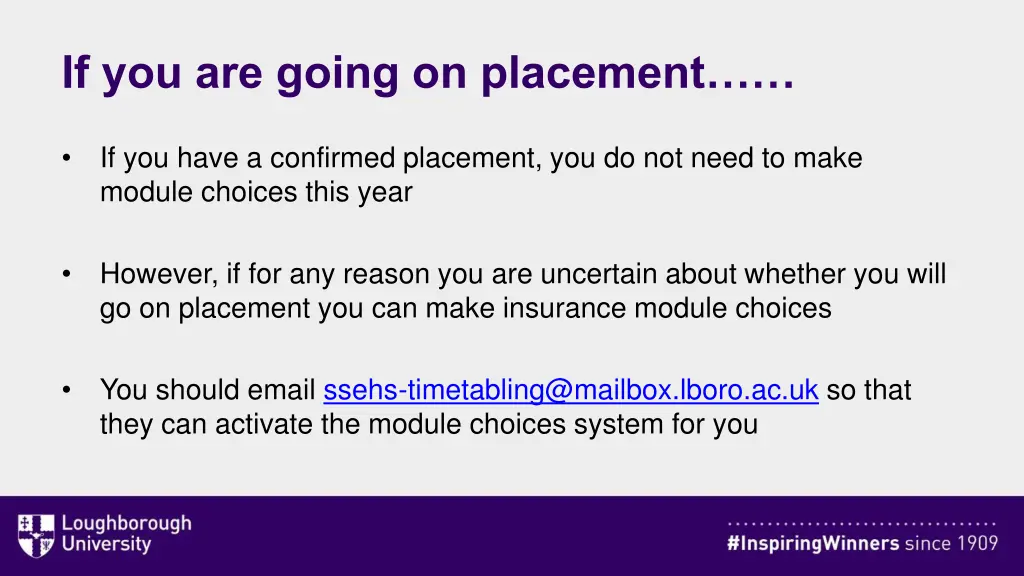 If you are going on placement……

• If you have a confirmed placement, you do not need to make module choices this year

• However, if for any reason you are uncertain about whether you will go on placement you can make insurance module choices

• You should email ssehs-timetabling@mailbox.lboro.ac.uk so that they can activate the module choices system for you

Loughborough University

#InspiringWinners since 1909